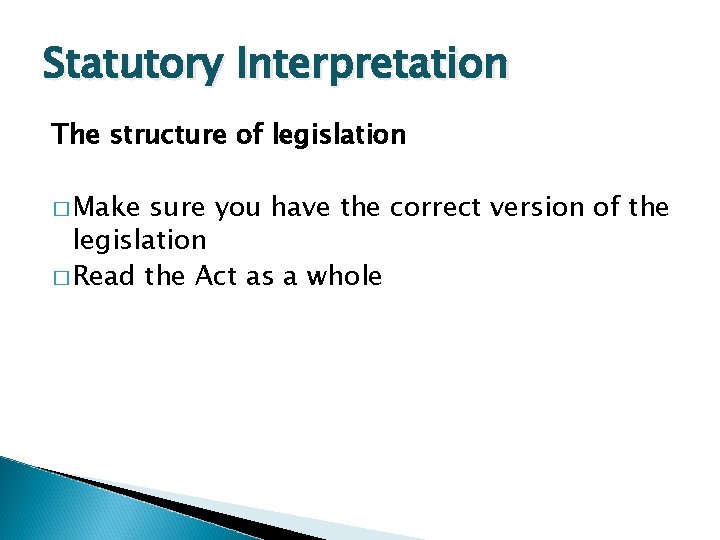 Statutory Interpretation

The structure of legislation

□ Make sure you have the correct version of the legislation
□ Read the Act as a whole